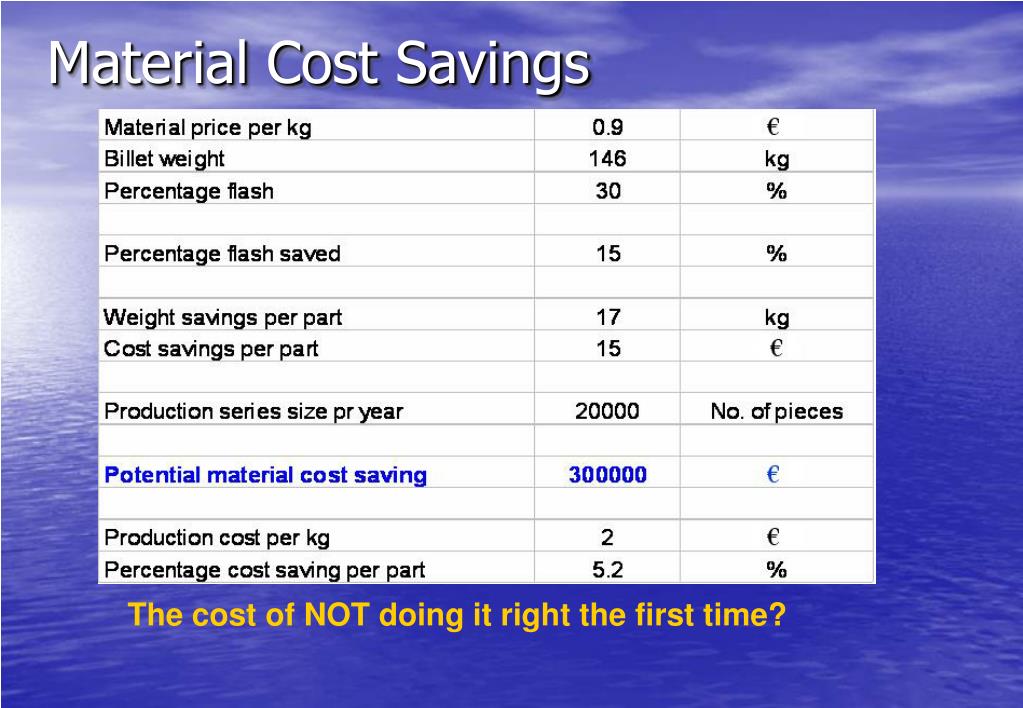 Material Cost Savings

| | | |
|---|---|---|
| Material price per kg | 0.9 | € |
| Billet weight | 146 | kg |
| Percentage flash | 30 | % |
| | | |
| Percentage flash saved | 15 | % |
| | | |
| Weight savings per part | 17 | kg |
| Cost savings per part | 15 | € |
| | | |
| Production series size pr year | 20000 | No. of pieces |
| | | |
| Potential material cost saving | 300000 | € |
| | | |
| Production cost per kg | 2 | € |
| Percentage cost saving per part | 5.2 | % |

The cost of NOT doing it right the first time?